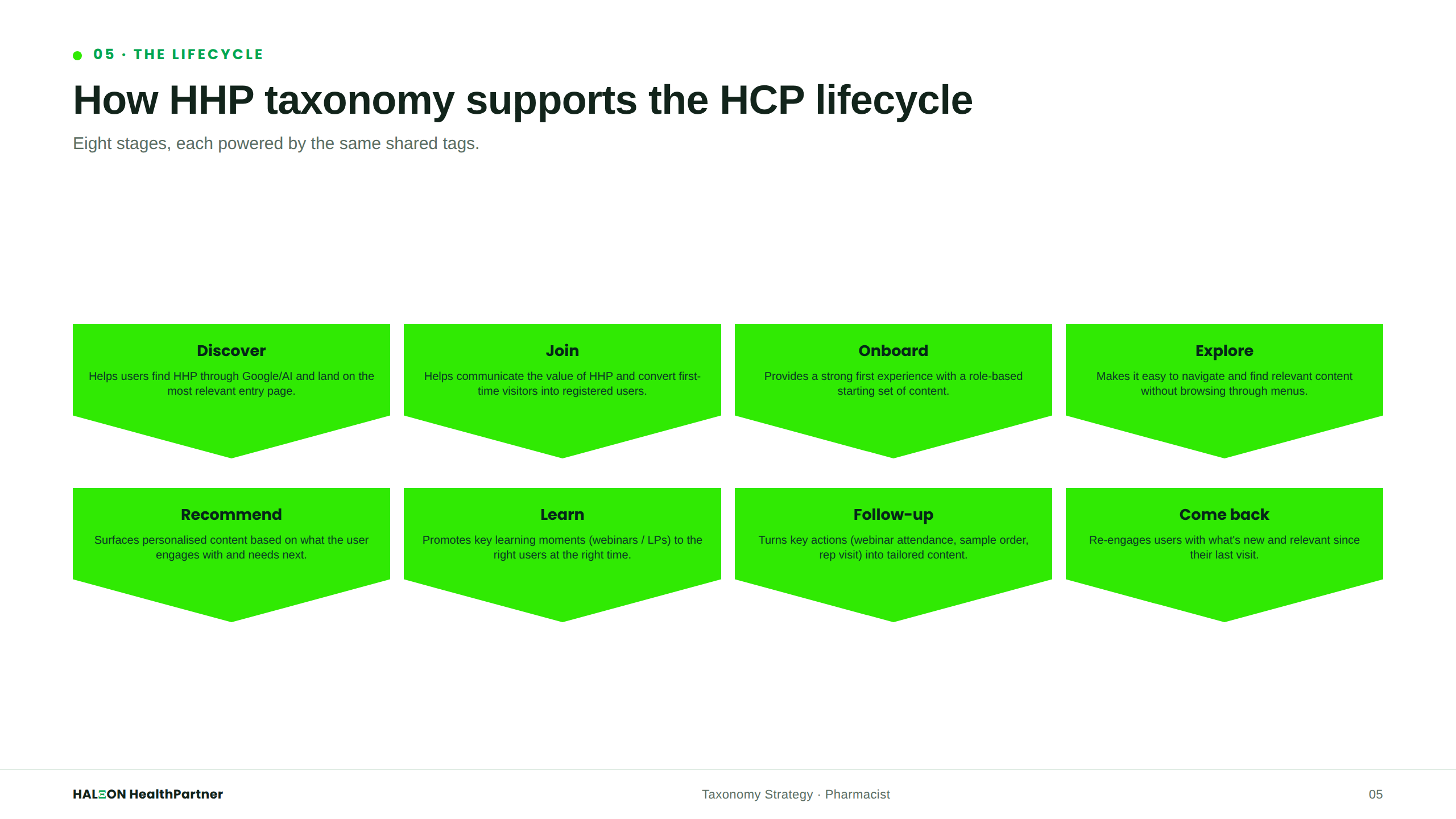 05 · THE LIFECYCLE

How HHP taxonomy supports the HCP lifecycle

Eight stages, each powered by the same shared tags.

Discover
Helps users find HHP through Google/AI and land on the most relevant entry page.

Join
Helps communicate the value of HHP and convert first-time visitors into registered users.

Onboard
Provides a strong first experience with a role-based starting set of content.

Explore
Makes it easy to navigate and find relevant content without browsing through menus.

Recommend
Surfaces personalised content based on what the user engages with and needs next.

Learn
Promotes key learning moments (webinars / LPs) to the right users at the right time.

Follow-up
Turns key actions (webinar attendance, sample order, rep visit) into tailored content.

Come back
Re-engages users with what's new and relevant since their last visit.

HALEON HealthPartner

Taxonomy Strategy · Pharmacist

05